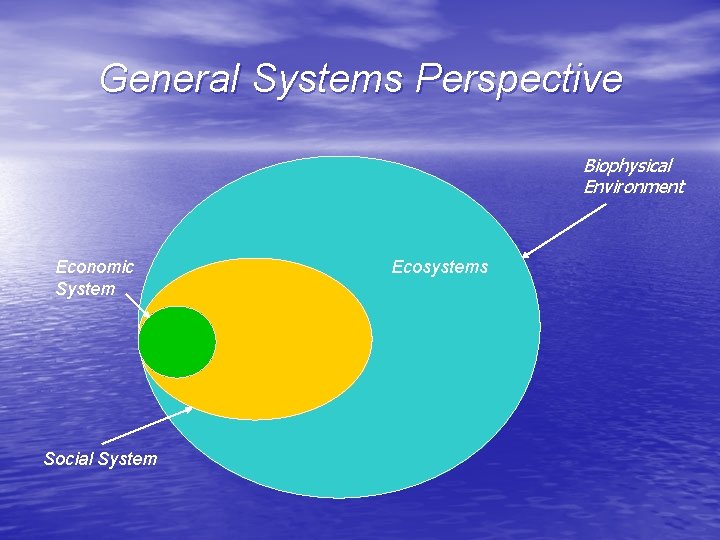 General Systems Perspective

Biophysical Environment

Economic System

Ecosystems

Social System